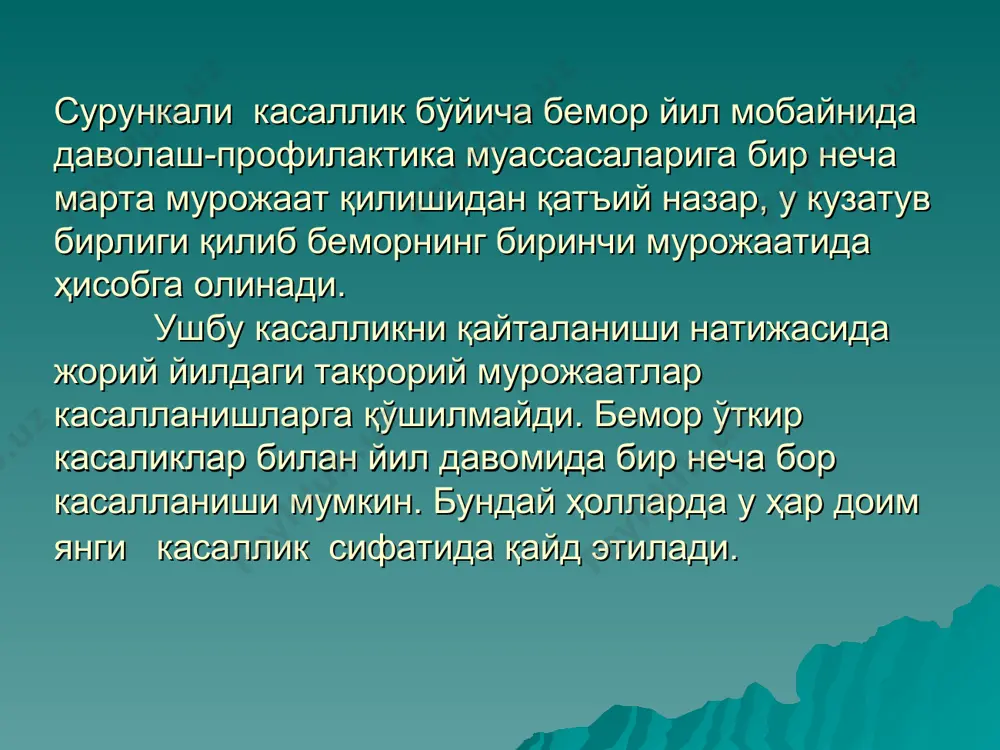 Сурункали касаллик бўйича бемор йил мобайнида даволаш-профилактика муассасаларига бир неча марта мурожаат қилишидан қатъий назар, у кузатув бирлиги қилиб беморнинг биринчи мурожаатида ҳисобга олинади.

Ушбу касалликни қайталаниши натижасида жорий йилдаги такрорий мурожаатлар касалланишларга қўшилмайди. Бемор ўткир касаликлар билан йил давомида бир неча бор касалланиши мумкин. Бундай ҳолларда у ҳар доим янги касаллик сифатида қайд этилади.